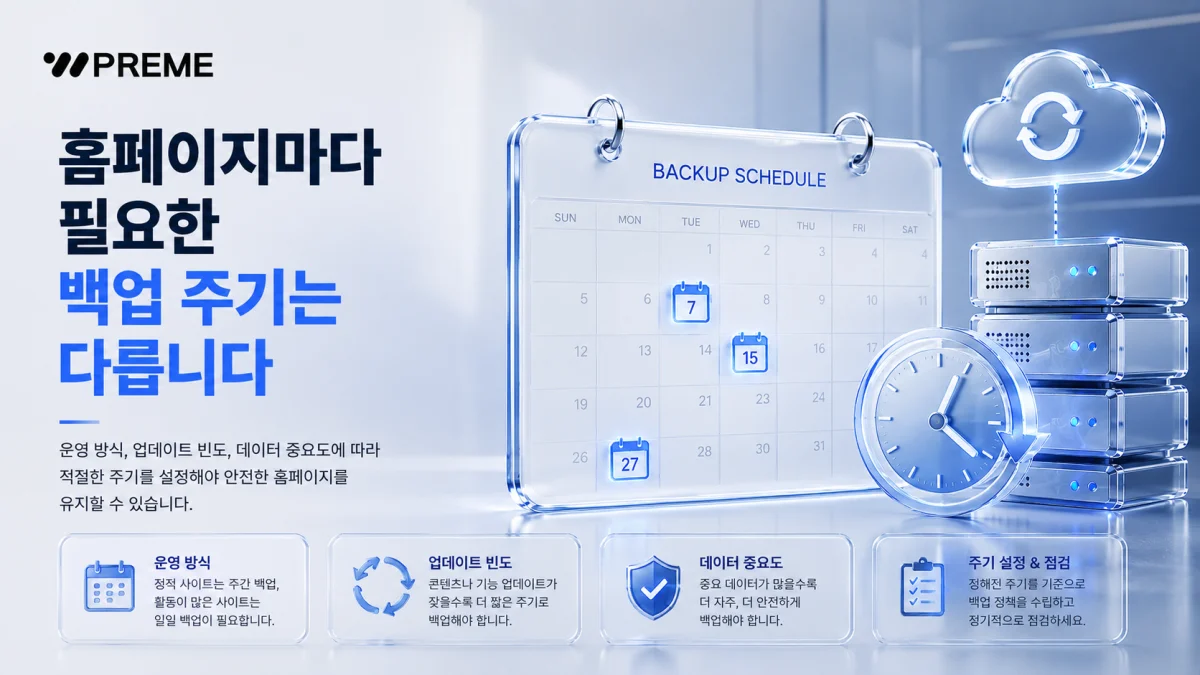 PREME

홈페이지마다 필요한 백업 주기는 다릅니다

운영 방식, 업데이트 빈도, 데이터 중요도에 따라 적절한 주기를 설정해야 안전한 홈페이지를 유지할 수 있습니다.

BACKUP SCHEDULE

| SUN | MON | TUE | WED | THU | FRI | SAT |
|---|---|---|---|---|---|---|
| | | 1 | 2 | 3 | 4 | 4 |
| 5 | 6 | 7 | 8 | 9 | 10 | 11 |
| 12 | 13 | 14 | 15 | 16 | 17 | |
| 19 | 20 | 21 | 23 | 24 | | |
| 26 | 27 | 28 | 30 | 31 | | |

운영 방식
정적 사이트는 주간 백업, 활동이 많은 사이트는 일일 백업이 필요합니다.

업데이트 빈도
콘텐츠나 기능 업데이트가 잦을수록 더 짧은 주기로 백업해야 합니다.

데이터 중요도
중요 데이터가 많을수록 더 자주, 더 안전하게 백업해야 합니다.

주기 설정 & 점검
정해진 주기를 기준으로 백업 정책을 수립하고 정기적으로 점검하세요.